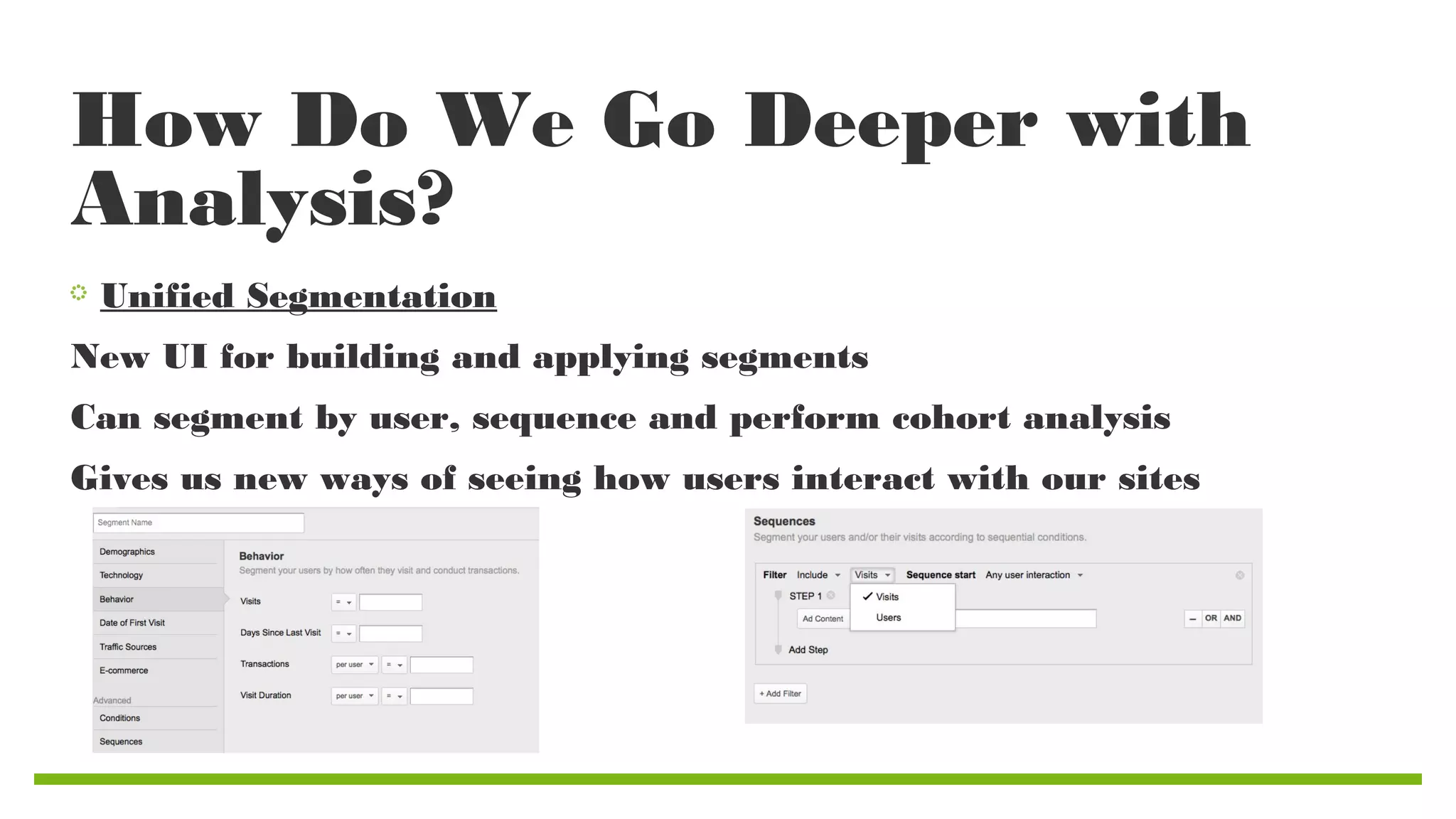 How Do We Go Deeper with Analysis?

Unified Segmentation

New UI for building and applying segments

Can segment by user, sequence and perform cohort analysis

Gives us new ways of seeing how users interact with our sites

Segment Name

Demographics
Technology
Behavior
Date of First Visit
Traffic Sources
E-commerce
Advanced
Conditions
Sequences

Behavior
Segment your users by how often they visit and conduct transactions.

Visits =
Days Since Last Visit =
Transactions per user =
Visit Duration per user =

Sequences
Segment your users and/or their visits according to sequential conditions.

Filter Include Visits Sequence start Any user interaction

STEP 1
✓ Visits
Users
Ad Content
– OR AND
Add Step

+ Add Filter